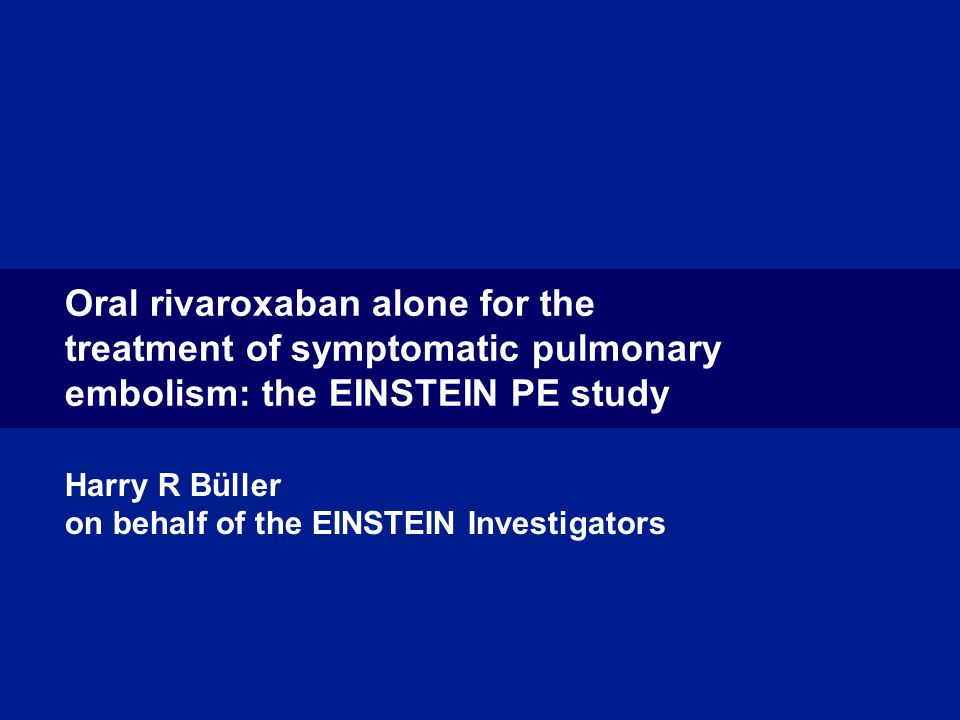 Oral rivaroxaban alone for the treatment of symptomatic pulmonary embolism: the EINSTEIN PE study

Harry R Büller
on behalf of the EINSTEIN Investigators